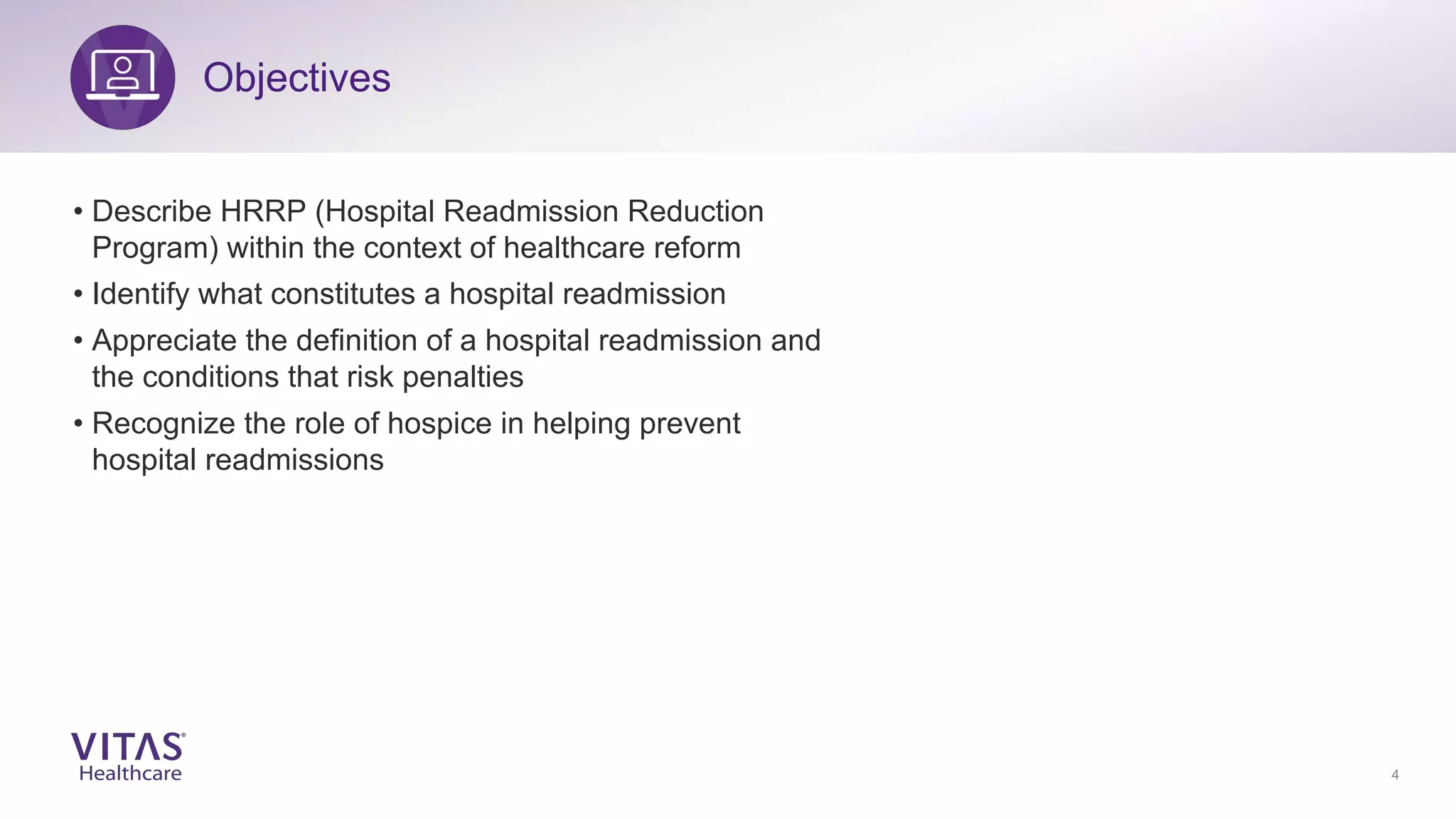 Objectives

• Describe HRRP (Hospital Readmission Reduction Program) within the context of healthcare reform

• Identify what constitutes a hospital readmission

• Appreciate the definition of a hospital readmission and the conditions that risk penalties

• Recognize the role of hospice in helping prevent hospital readmissions

VITAS® Healthcare

4